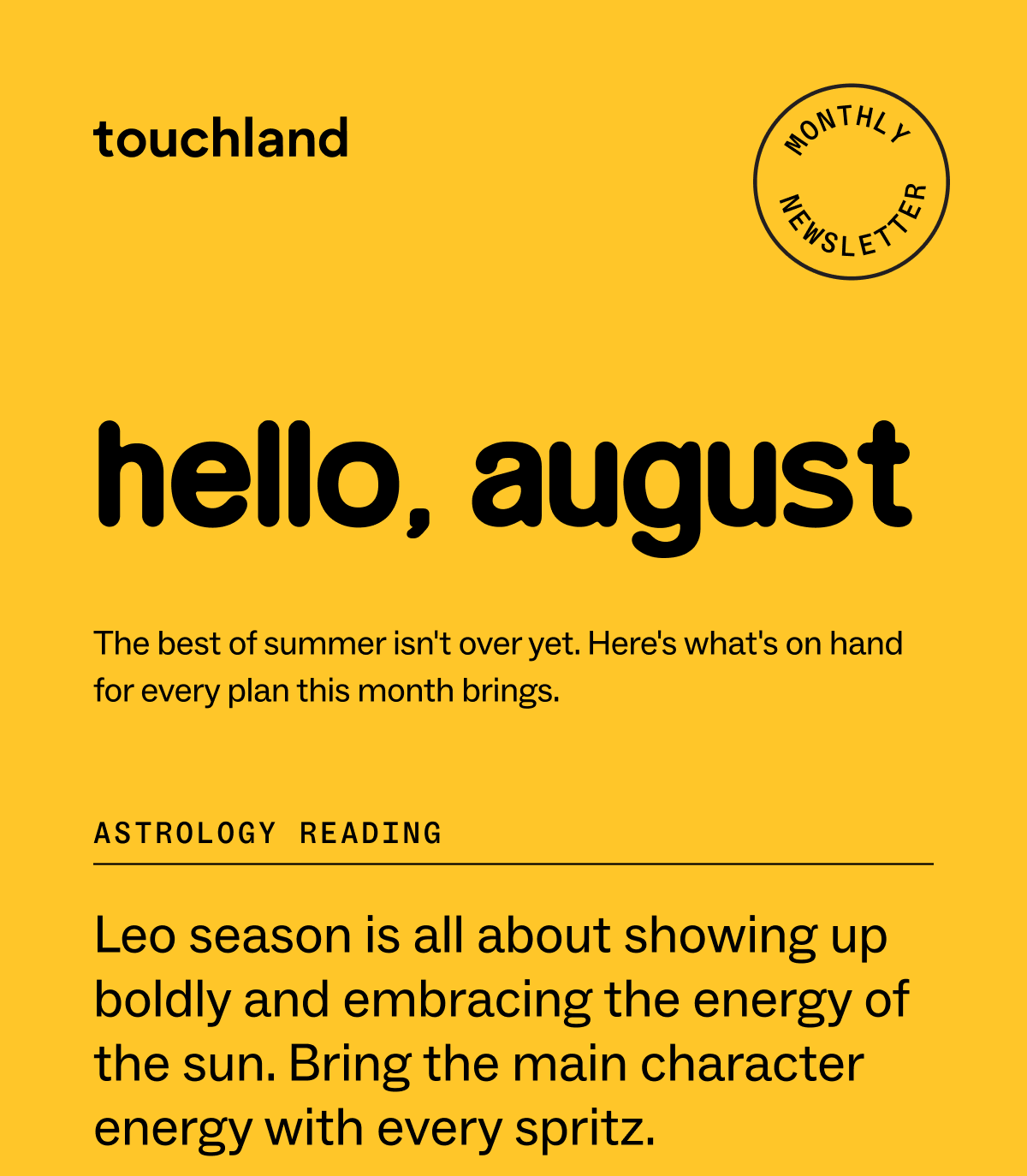 touchland

MONTHLY NEWSLETTER

hello, august

The best of summer isn't over yet. Here's what's on hand for every plan this month brings.

ASTROLOGY READING

Leo season is all about showing up boldly and embracing the energy of the sun. Bring the main character energy with every spritz.